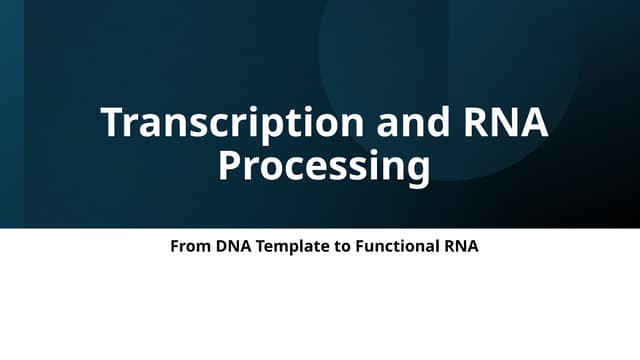 Transcription and RNA Processing

From DNA Template to Functional RNA